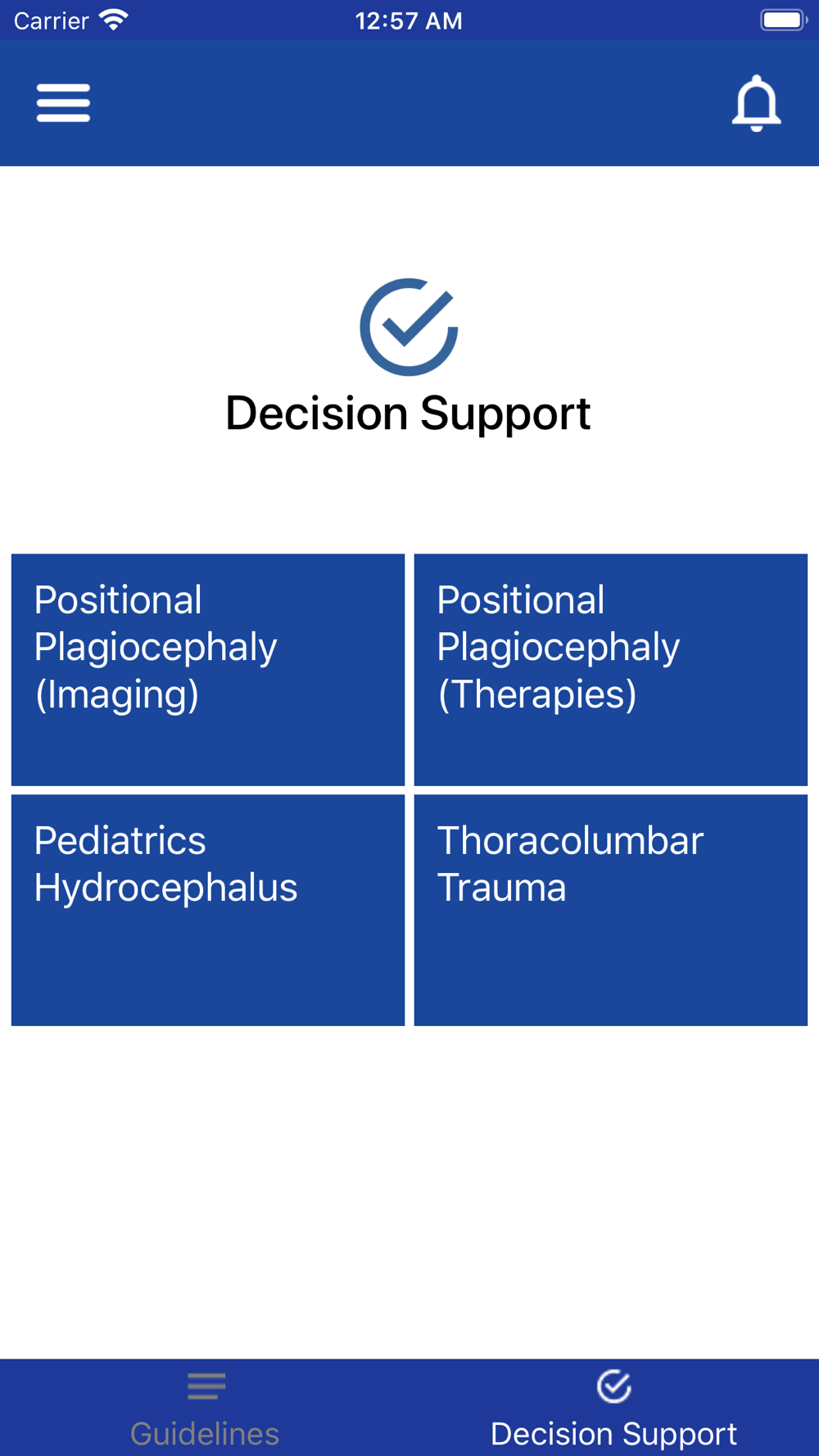 Carrier 12:57 AM

Decision Support

Positional Plagiocephaly (Imaging)

Positional Plagiocephaly (Therapies)

Pediatrics Hydrocephalus

Thoracolumbar Trauma

Guidelines

Decision Support